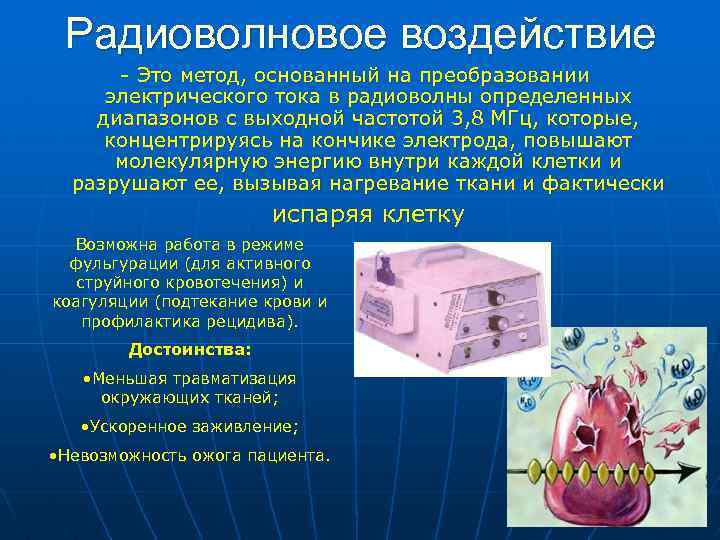 Радиоволновое воздействие

- Это метод, основанный на преобразовании электрического тока в радиоволны определенных диапазонов с выходной частотой 3,8 МГц, которые, концентрируясь на кончике электрода, повышают молекулярную энергию внутри каждой клетки и разрушают ее, вызывая нагревание ткани и фактически испаряя клетку

Возможна работа в режиме фульгурации (для активного струйного кровотечения) и коагуляции (подтекание крови и профилактика рецидива).

Достоинства:

•Меньшая травматизация окружающих тканей;

•Ускоренное заживление;

•Невозможность ожога пациента.

$H_2O$ $H_2O$ $H_2O$ $H_2O$ $H_2O$